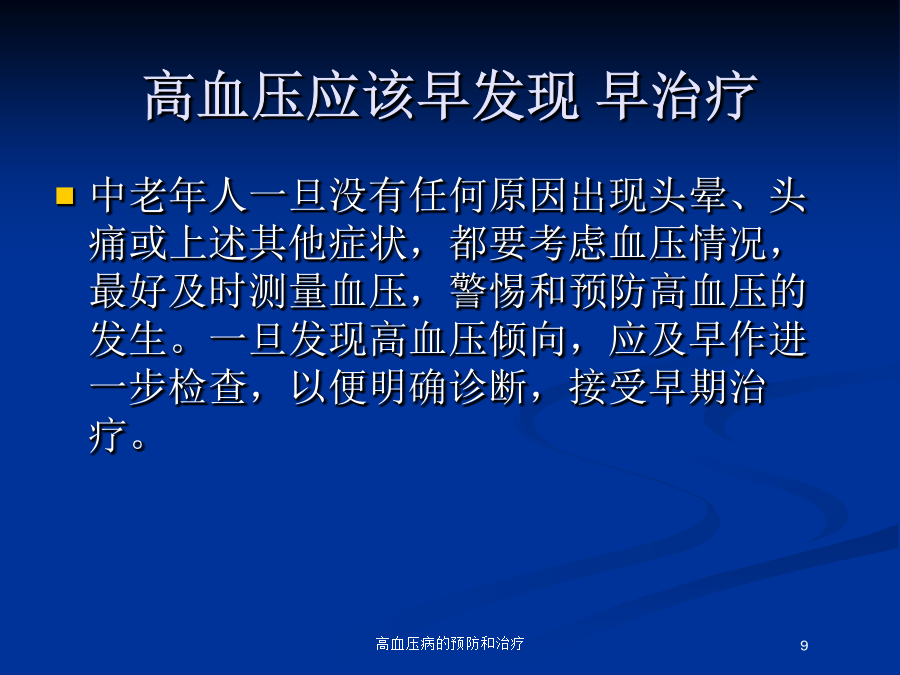 高血压应该早发现 早治疗

中老年人一旦没有任何原因出现头晕、头痛或上述其他症状，都要考虑血压情况，最好及时测量血压，警惕和预防高血压的发生。一旦发现高血压倾向，应及早作进一步检查，以便明确诊断，接受早期治疗。

高血压病的预防和治疗

9